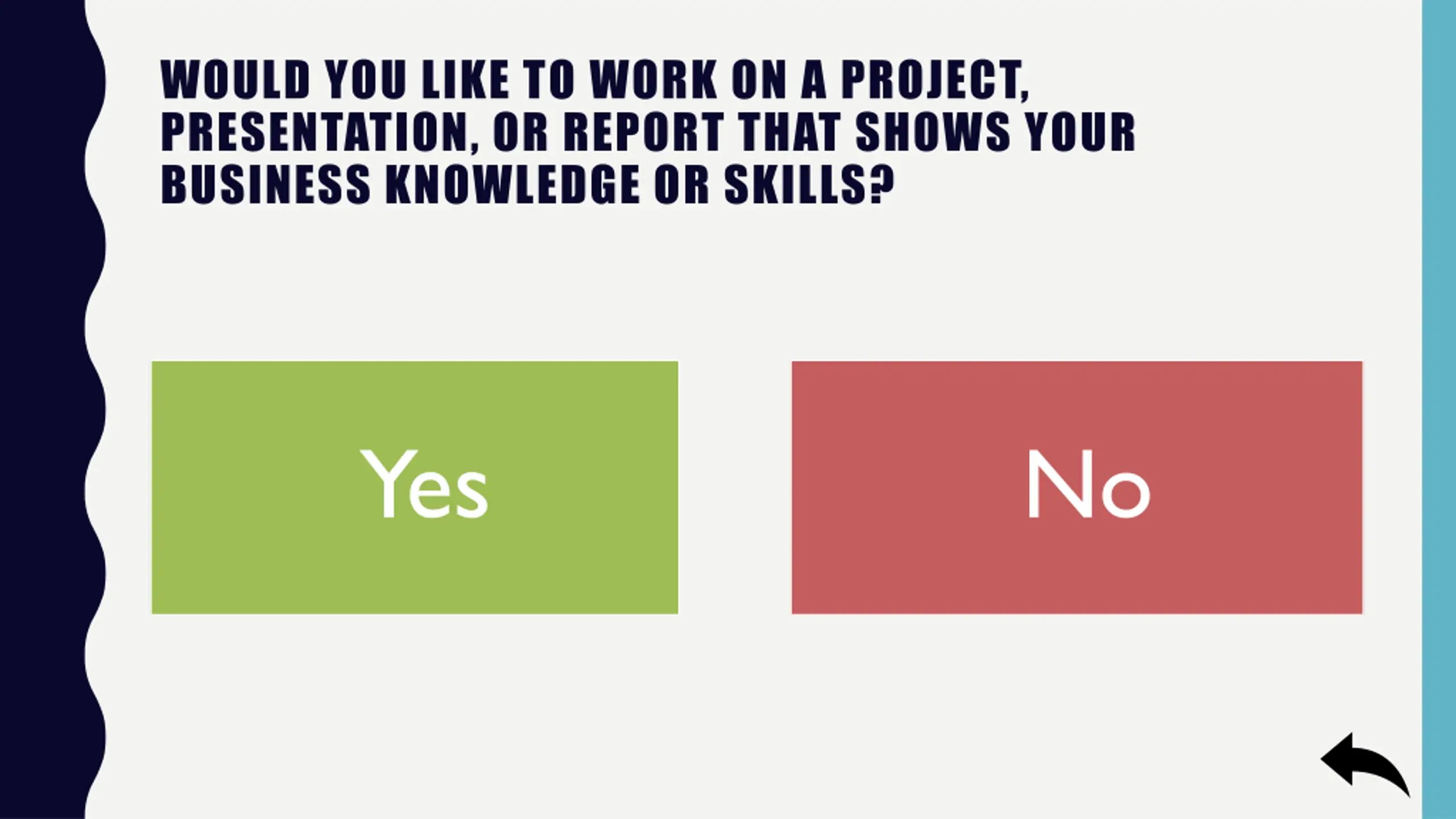 WOULD YOU LIKE TO WORK ON A PROJECT, PRESENTATION, OR REPORT THAT SHOWS YOUR BUSINESS KNOWLEDGE OR SKILLS?

Yes

No